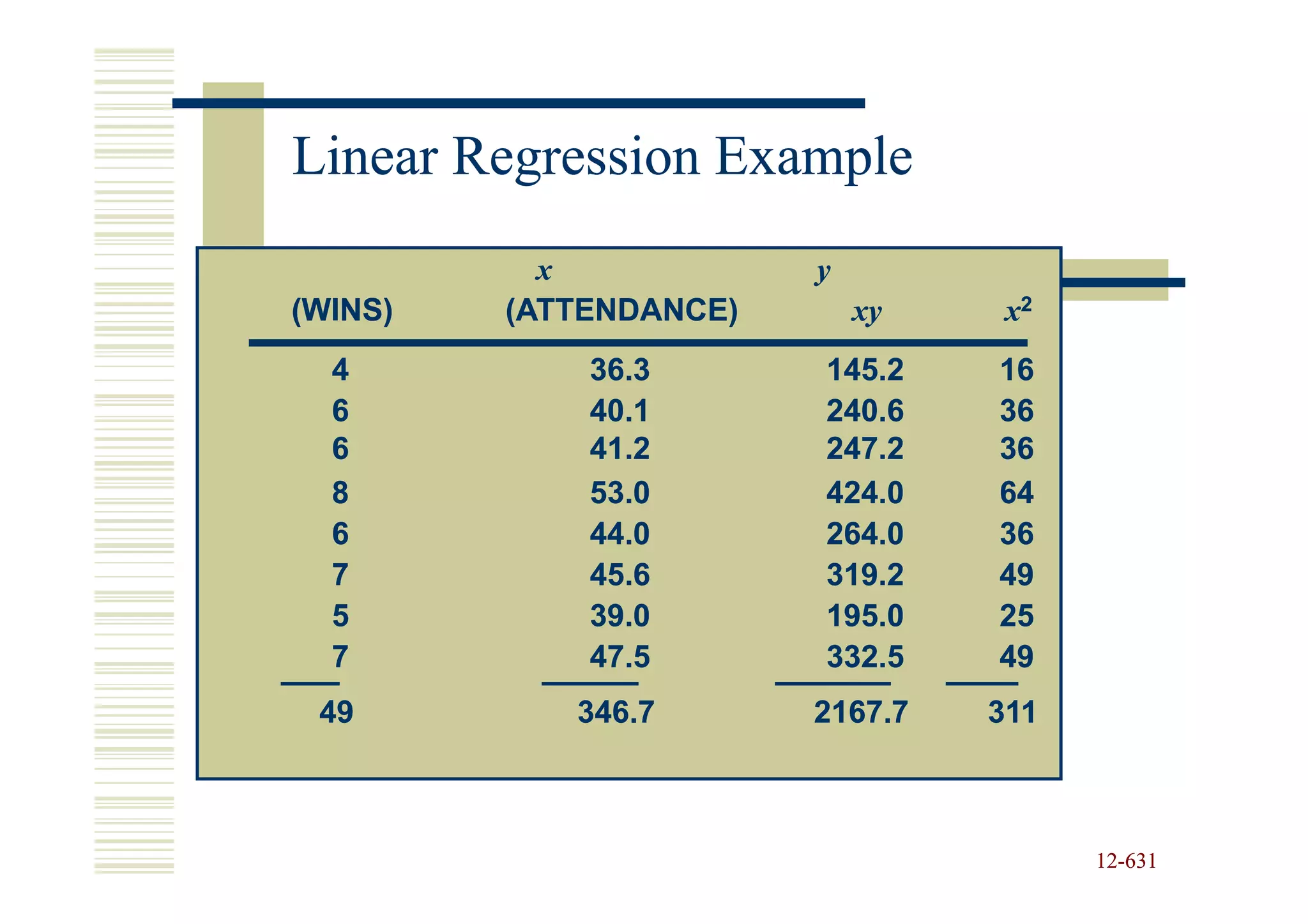 Linear Regression Example

| $x$ (WINS) | $y$ (ATTENDANCE) | $xy$ | $x^2$ |
|---|---|---|---|
| 4 | 36.3 | 145.2 | 16 |
| 6 | 40.1 | 240.6 | 36 |
| 6 | 41.2 | 247.2 | 36 |
| 8 | 53.0 | 424.0 | 64 |
| 6 | 44.0 | 264.0 | 36 |
| 7 | 45.6 | 319.2 | 49 |
| 5 | 39.0 | 195.0 | 25 |
| 7 | 47.5 | 332.5 | 49 |
| 49 | 346.7 | 2167.7 | 311 |

12-631